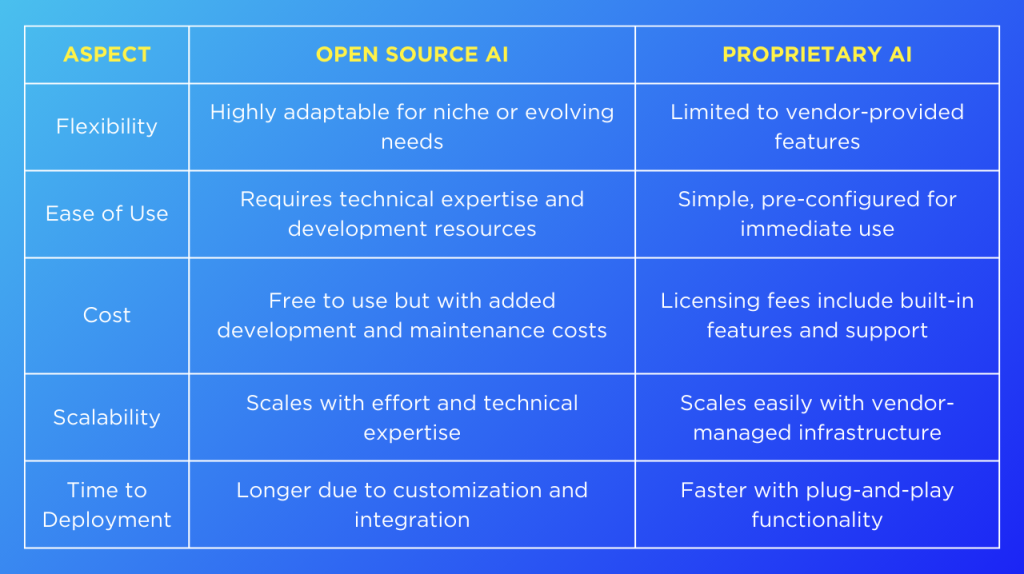 | ASPECT | OPEN SOURCE AI | PROPRIETARY AI |
|---|---|---|
| Flexibility | Highly adaptable for niche or evolving needs | Limited to vendor-provided features |
| Ease of Use | Requires technical expertise and development resources | Simple, pre-configured for immediate use |
| Cost | Free to use but with added development and maintenance costs | Licensing fees include built-in features and support |
| Scalability | Scales with effort and technical expertise | Scales easily with vendor-managed infrastructure |
| Time to Deployment | Longer due to customization and integration | Faster with plug-and-play functionality |